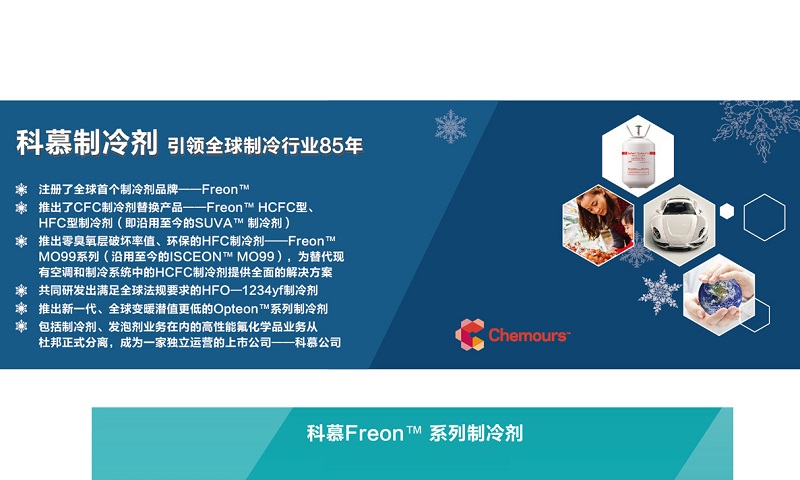 科慕制冷剂 引领全球制冷行业85年

注册了全球首个制冷剂品牌——Freon™

推出了CFC制冷剂替换产品——Freon™ HCFC型、HFC型制冷剂（即沿用至今的SUVA™ 制冷剂）

推出零臭氧层破坏率值、环保的HFC制冷剂——Freon™ MO99系列（沿用至今的ISCEON™ MO99），为替代现有空调和制冷系统中的HCFC制冷剂提供全面的解决方案

共同研发出满足全球法规要求的HFO—1234yf制冷剂

推出新一代、全球变暖潜值更低的Opteon™系列制冷剂

包括制冷剂、发泡剂业务在内的高性能氟化学品业务从杜邦正式分离，成为一家独立运营的上市公司——科慕公司

Chemours™

科慕Freon™ 系列制冷剂